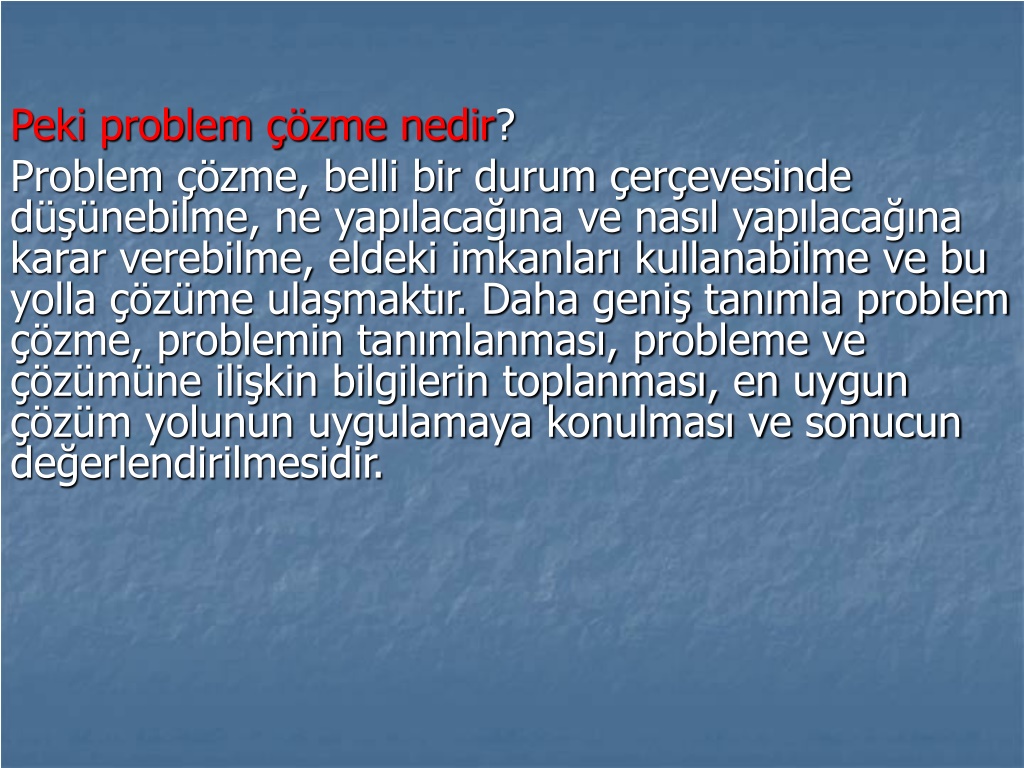 Peki problem çözme nedir?

Problem çözme, belli bir durum çerçevesinde düşünebilme, ne yapılacağına ve nasıl yapılacağına karar verebilme, eldeki imkanları kullanabilme ve bu yolla çözüme ulaşmaktır. Daha geniş tanımla problem çözme, problemin tanımlanması, probleme ve çözümüne ilişkin bilgilerin toplanması, en uygun çözüm yolunun uygulamaya konulması ve sonucun değerlendirilmesidir.